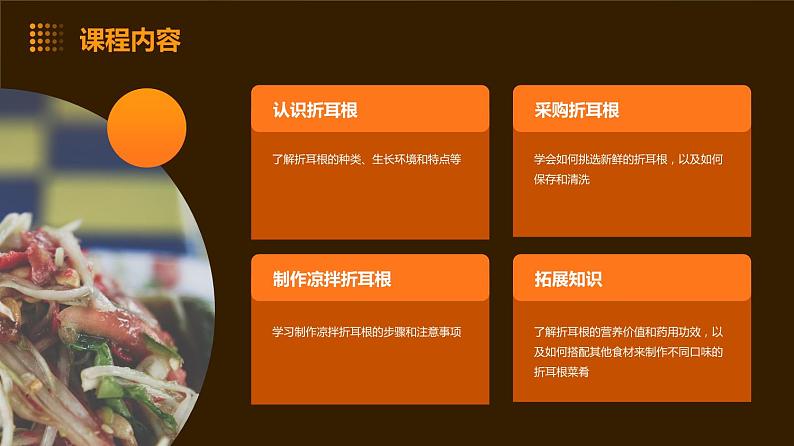 课程内容

认识折耳根

了解折耳根的种类、生长环境和特点等

采购折耳根

学会如何挑选新鲜的折耳根，以及如何保存和清洗

制作凉拌折耳根

学习制作凉拌折耳根的步骤和注意事项

拓展知识

了解折耳根的营养价值和药用功效，以及如何搭配其他食材来制作不同口味的折耳根菜肴